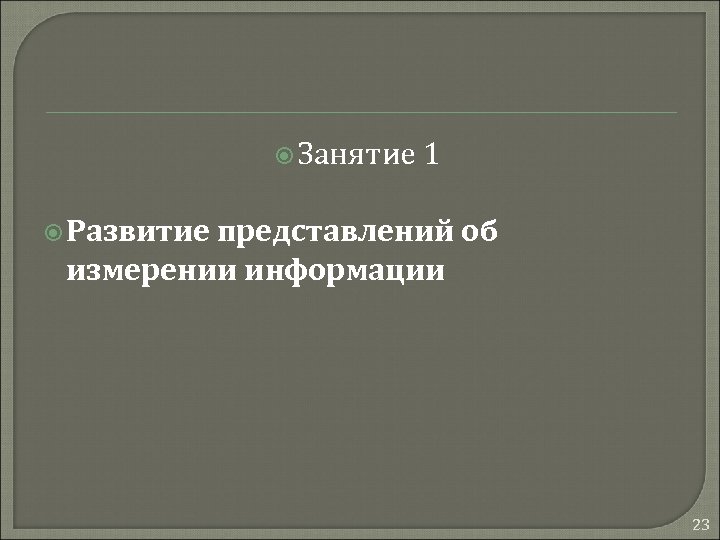 Занятие 1

Развитие представлений об измерении информации

23